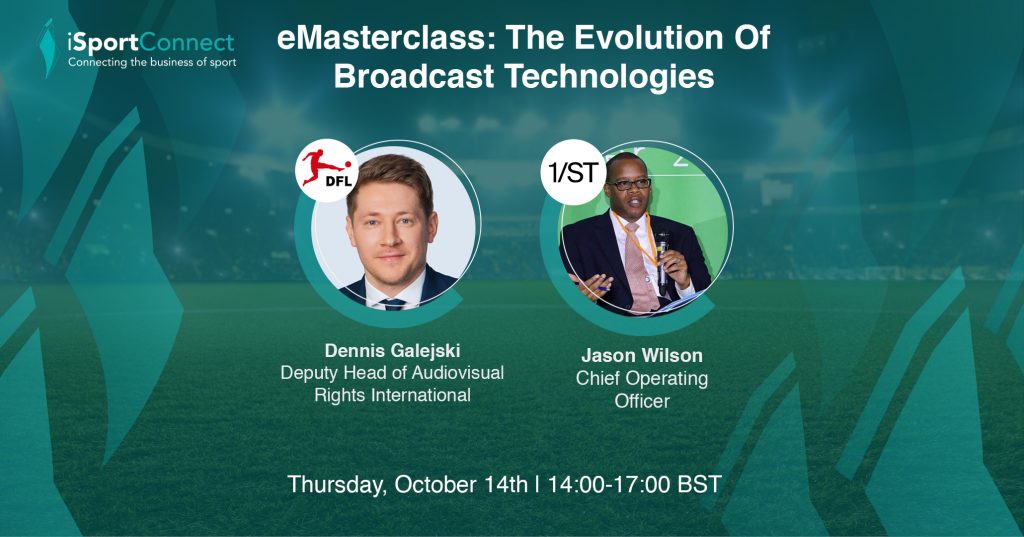 iSportConnect
Connecting the business of sport

eMasterclass: The Evolution Of Broadcast Technologies

DFL

1/ST

Dennis Galejski
Deputy Head of Audiovisual Rights International

Jason Wilson
Chief Operating Officer

Thursday, October 14th | 14:00-17:00 BST